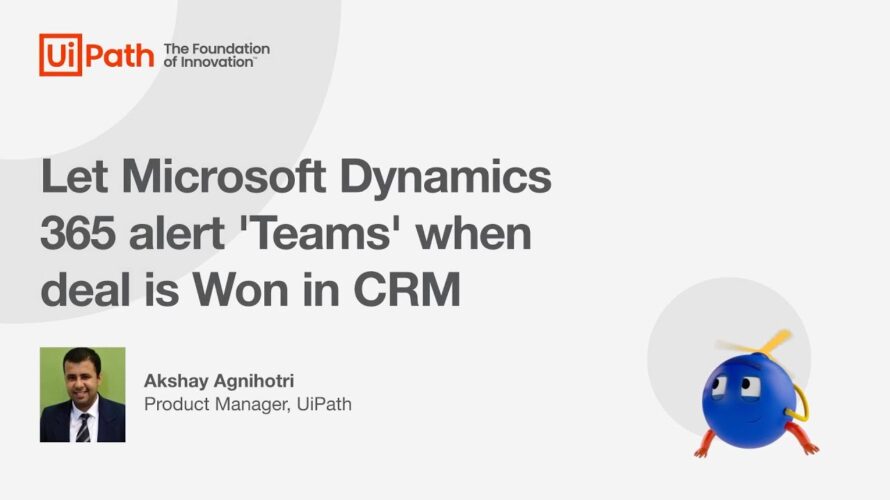 UiPath The Foundation of Innovation™

Let Microsoft Dynamics 365 alert 'Teams' when deal is Won in CRM

Akshay Agnihotri
Product Manager, UiPath